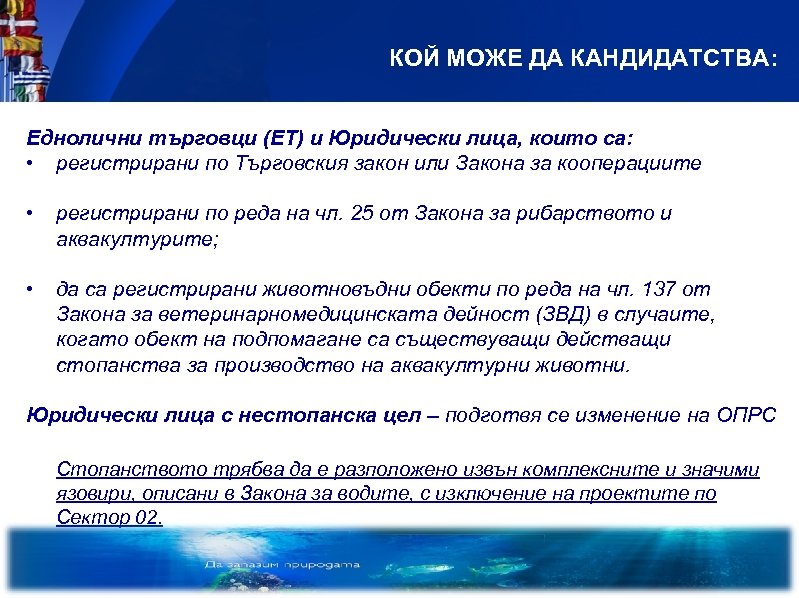 КОЙ МОЖЕ ДА КАНДИДАТСТВА:

Еднолични търговци (ЕТ) и Юридически лица, които са:
• регистрирани по Търговския закон или Закона за кооперациите

• регистрирани по реда на чл. 25 от Закона за рибарството и аквакултурите;

• да са регистрирани животновъдни обекти по реда на чл. 137 от Закона за ветеринарномедицинската дейност (ЗВД) в случаите, когато обект на подпомагане са съществуващи действащи стопанства за производство на аквакултурни животни.

Юридически лица с нестопанска цел – подготвя се изменение на ОПРС

Стопанството трябва да е разположено извън комплексните и значими язовири, описани в Закона за водите, с изключение на проектите по Сектор 02.

Да запазим природата